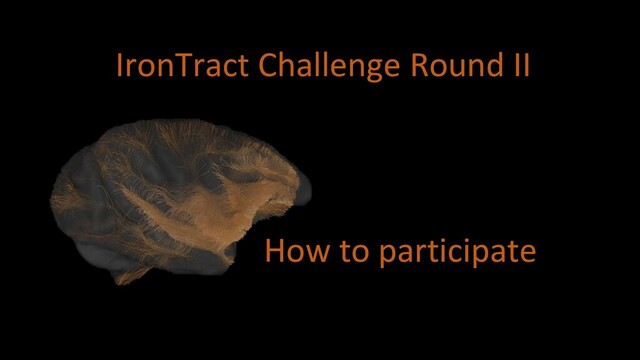 IronTract Challenge Round II

How to participate